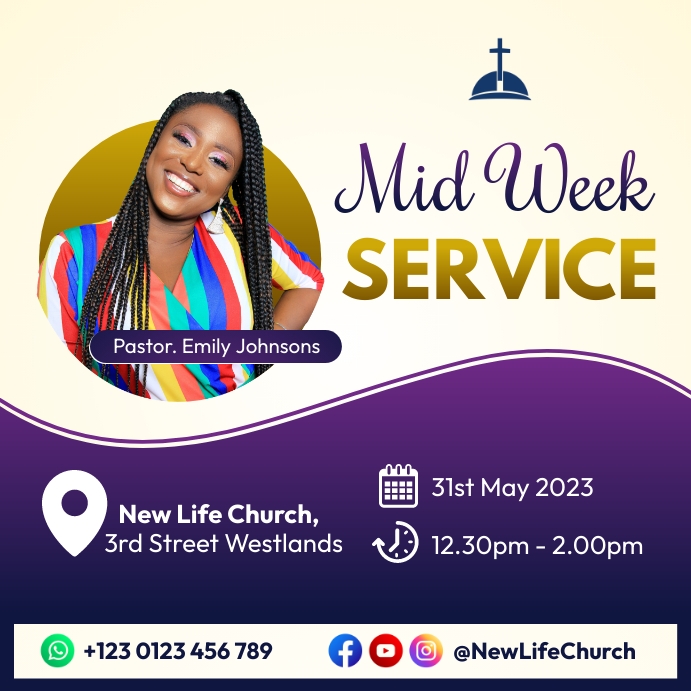 Mid Week
SERVICE

Pastor. Emily Johnsons

New Life Church,
3rd Street Westlands

31st May 2023

12.30pm - 2.00pm

+123 0123 456 789

@NewLifeChurch